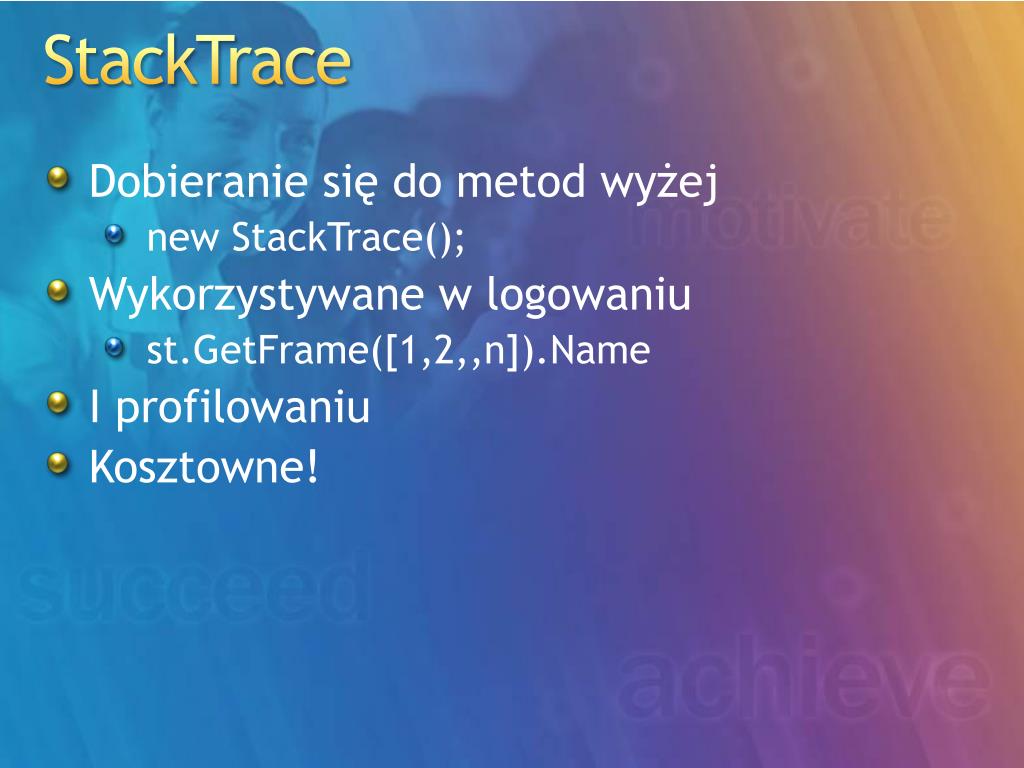 StackTrace

Dobieranie się do metod wyżej
new StackTrace();
Wykorzystywane w logowaniu
st.GetFrame([1,2,,n]).Name
I profilowaniu
Kosztowne!

motivate
succeed
achieve